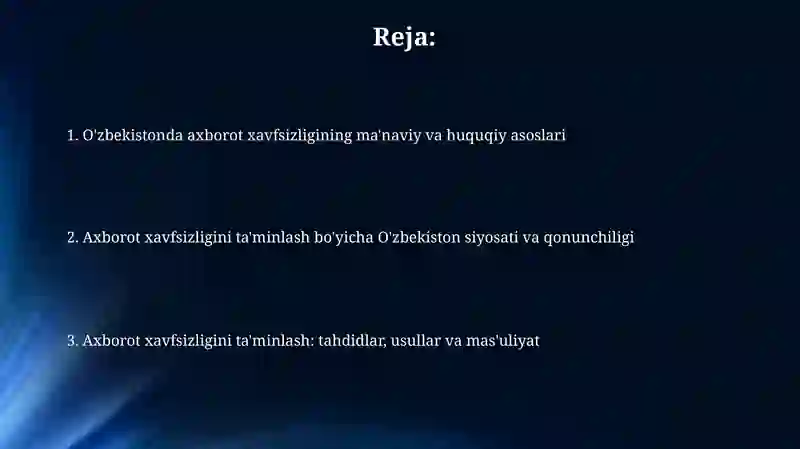 Reja:

1. O'zbekistonda axborot xavfsizligining ma'naviy va huquqiy asoslari

2. Axborot xavfsizligini ta'minlash bo'yicha O'zbekiston siyosati va qonunchiligi

3. Axborot xavfsizligini ta'minlash: tahdidlar, usullar va mas'uliyat